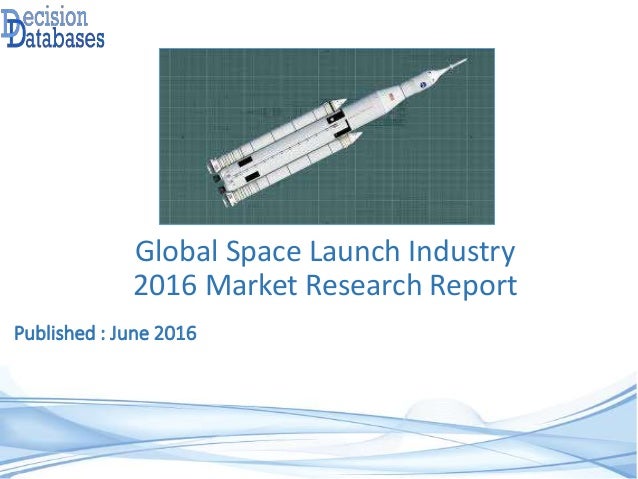 Decision Databases

Global Space Launch Industry 2016 Market Research Report

Published : June 2016